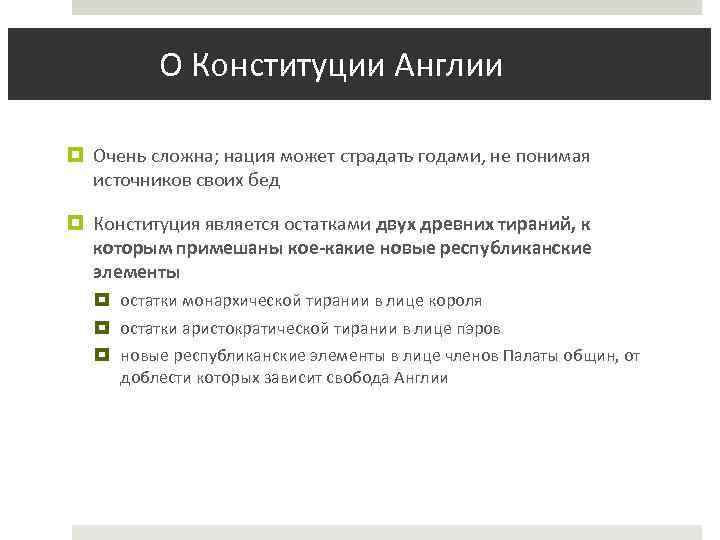 О Конституции Англии

Очень сложна; нация может страдать годами, не понимая источников своих бед

Конституция является остатками двух древних тираний, к которым примешаны кое-какие новые республиканские элементы

остатки монархической тирании в лице короля

остатки аристократической тирании в лице пэров

новые республиканские элементы в лице членов Палаты общин, от доблести которых зависит свобода Англии